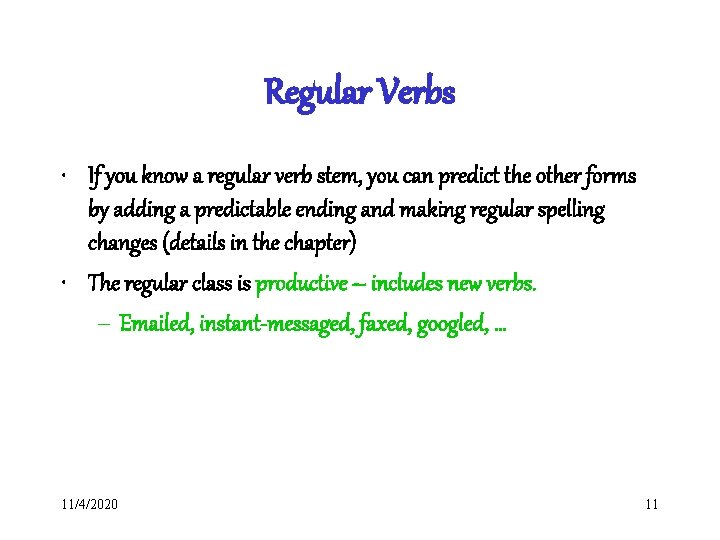 Regular Verbs

• If you know a regular verb stem, you can predict the other forms by adding a predictable ending and making regular spelling changes (details in the chapter)

• The regular class is productive – includes new verbs.

– Emailed, instant-messaged, faxed, googled, ...

11/4/2020

11